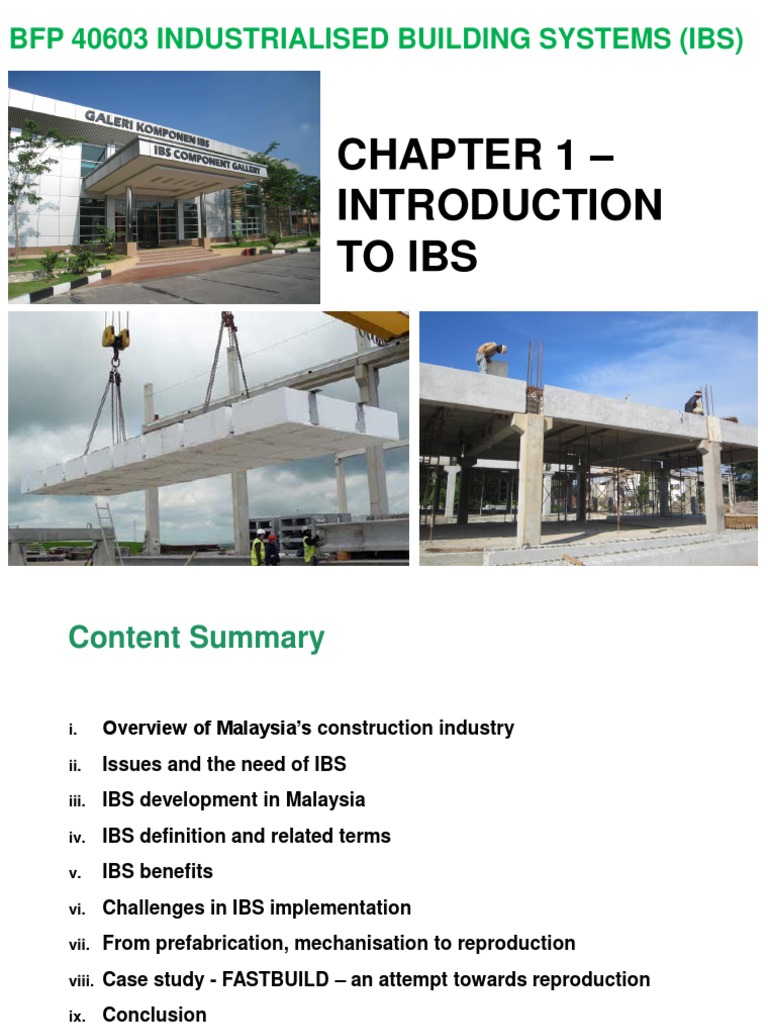 BFP 40603 INDUSTRIALISED BUILDING SYSTEMS (IBS)

GALERI KOMPONEN IBS
IBS COMPONENT GALLERY

CHAPTER 1 – INTRODUCTION TO IBS

Content Summary

i. Overview of Malaysia's construction industry
ii. Issues and the need of IBS
iii. IBS development in Malaysia
iv. IBS definition and related terms
v. IBS benefits
vi. Challenges in IBS implementation
vii. From prefabrication, mechanisation to reproduction
viii. Case study - FASTBUILD – an attempt towards reproduction
ix. Conclusion